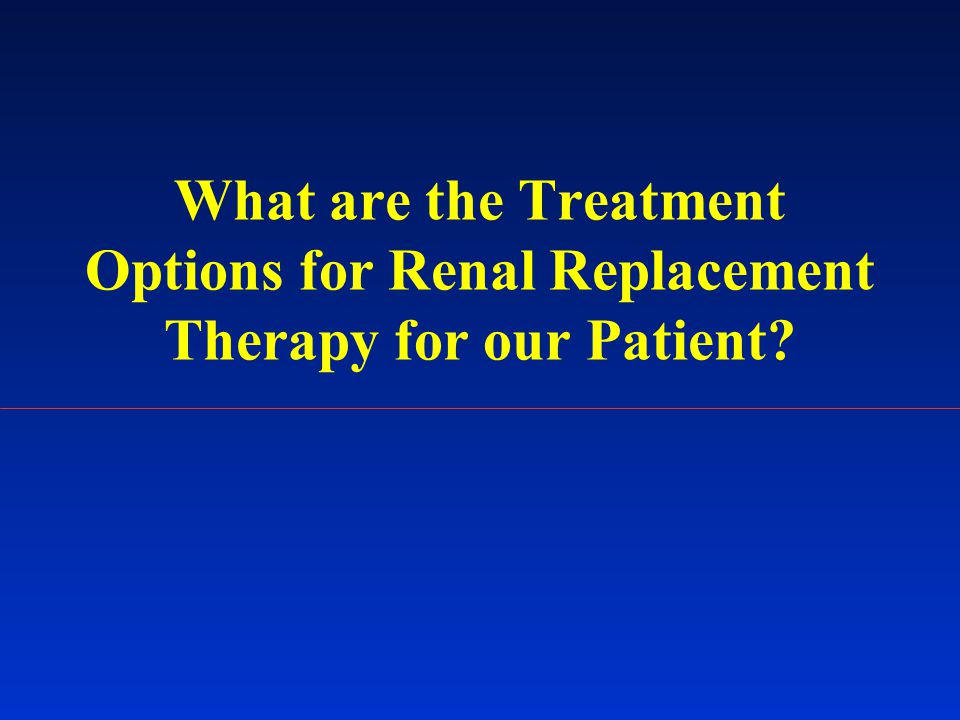 What are the Treatment Options for Renal Replacement Therapy for our Patient?